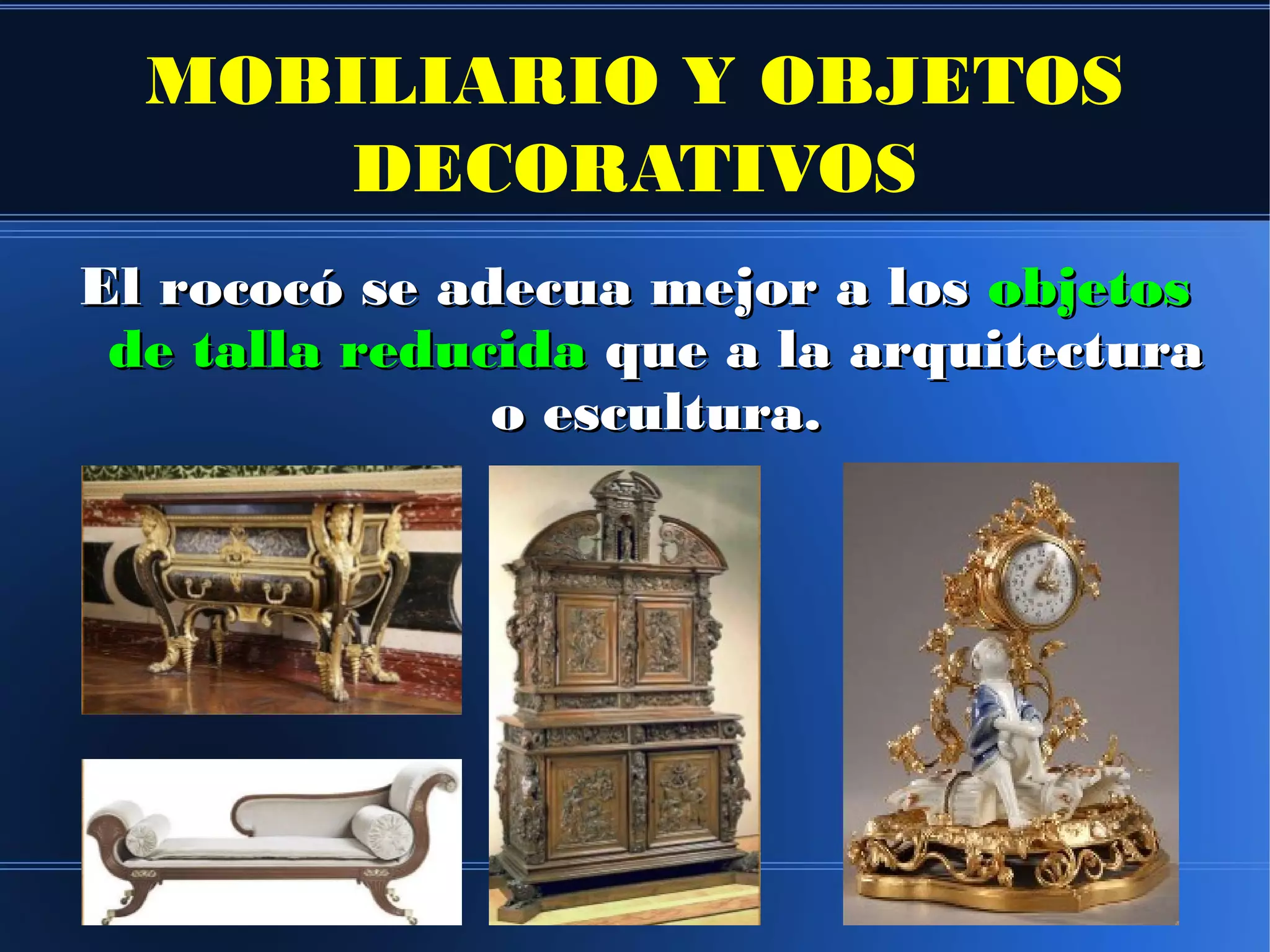 MOBILIARIO Y OBJETOS DECORATIVOS

El rococó se adecua mejor a los objetos de talla reducida que a la arquitectura o escultura.